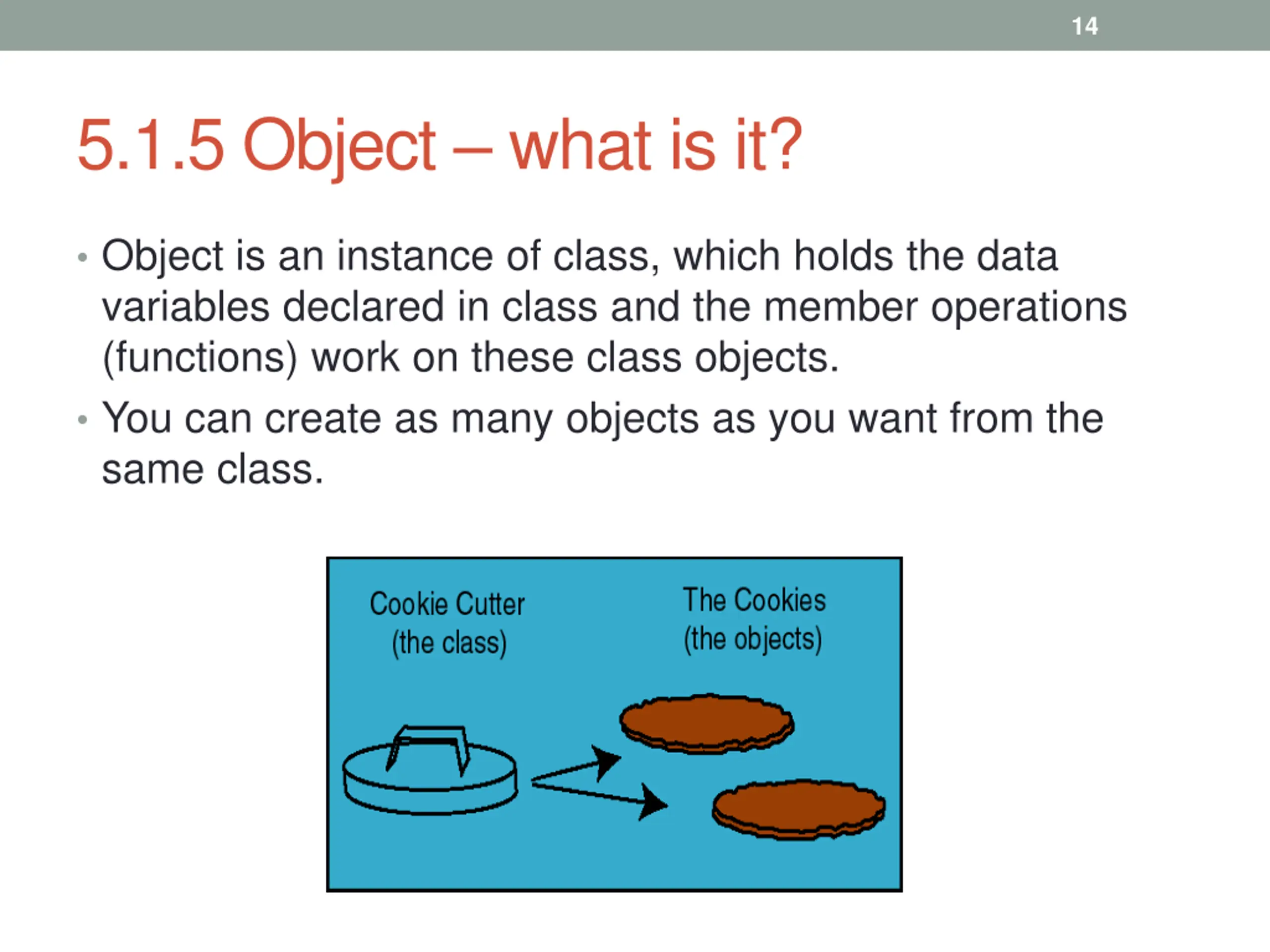 14

5.1.5 Object – what is it?

• Object is an instance of class, which holds the data variables declared in class and the member operations (functions) work on these class objects.

• You can create as many objects as you want from the same class.

Cookie Cutter
(the class)

The Cookies
(the objects)